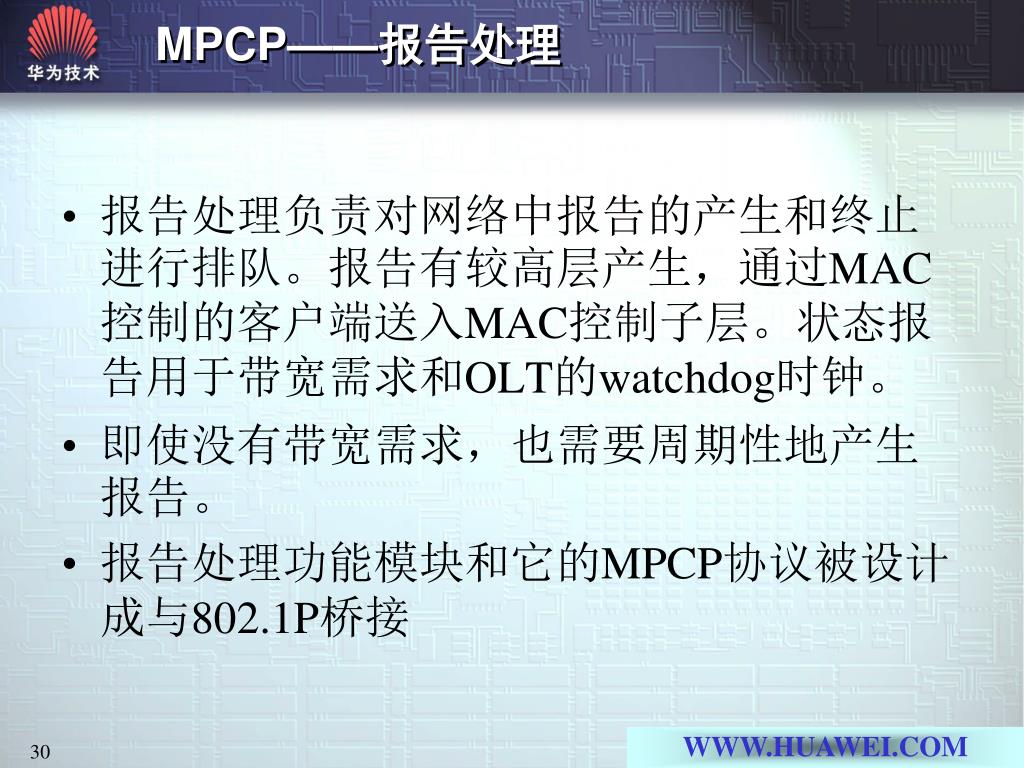 华为技术

MPCP——报告处理

• 报告处理负责对网络中报告的产生和终止进行排队。报告有较高层产生，通过MAC控制的客户端送入MAC控制子层。状态报告用于带宽需求和OLT的watchdog时钟。

• 即使没有带宽需求，也需要周期性地产生报告。

• 报告处理功能模块和它的MPCP协议被设计成与802.1P桥接

30

WWW.HUAWEI.COM